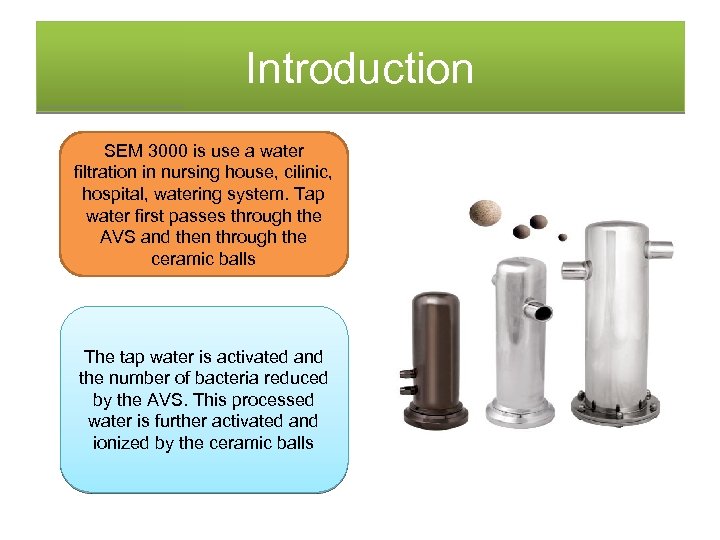 Introduction

SEM 3000 is use a water filtration in nursing house, cilinic, hospital, watering system. Tap water first passes through the AVS and then through the ceramic balls

The tap water is activated and the number of bacteria reduced by the AVS. This processed water is further activated and ionized by the ceramic balls